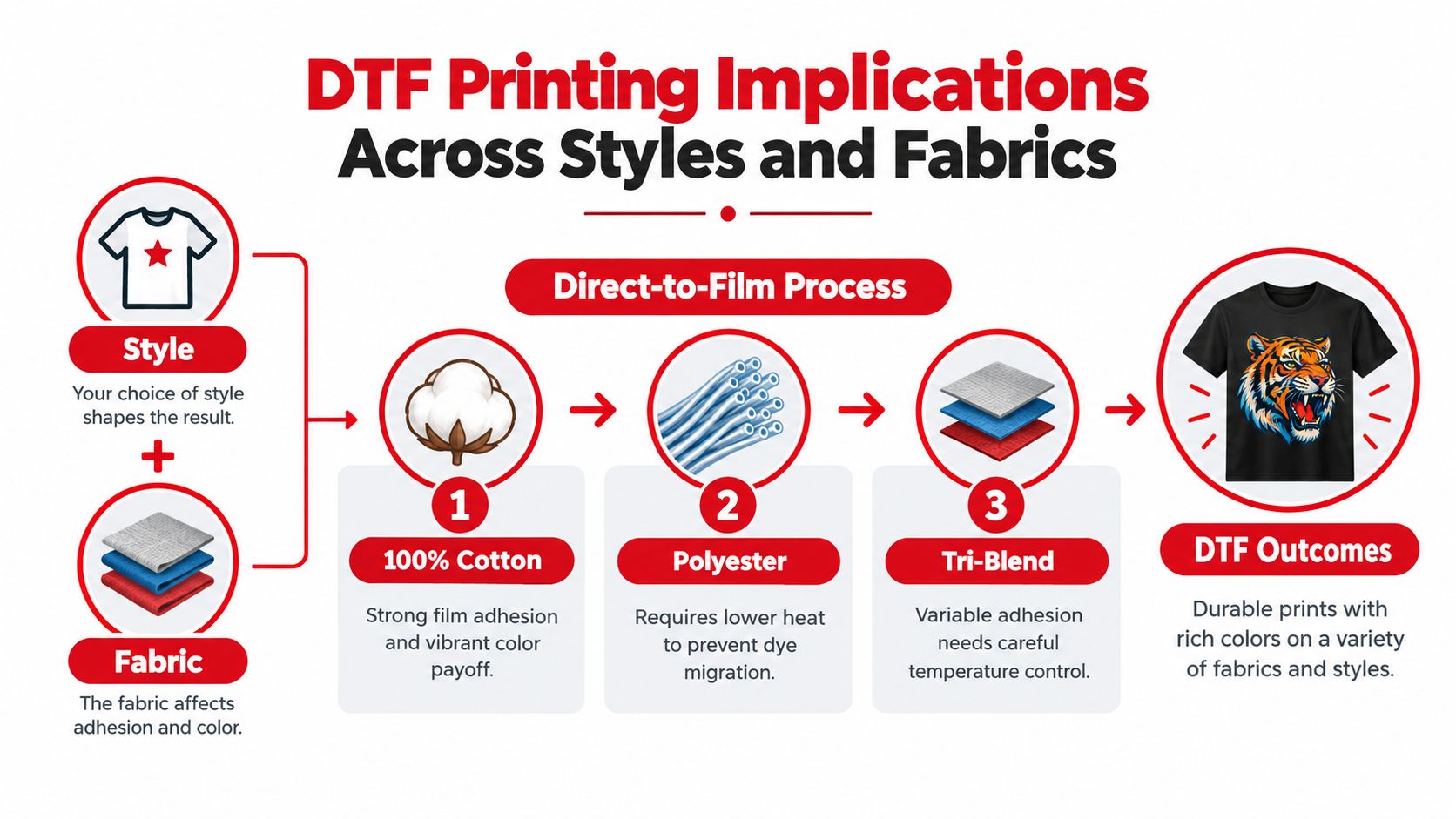 DTF Printing Implications
Across Styles and Fabrics

Style
Your choice of style shapes the result.

+

Fabric
The fabric affects adhesion and color.

Direct-to-Film Process

1
100% Cotton
Strong film adhesion and vibrant color payoff.

2
Polyester
Requires lower heat to prevent dye migration.

3
Tri-Blend
Variable adhesion needs careful temperature control.

DTF Outcomes
Durable prints with rich colors on a variety of fabrics and styles.